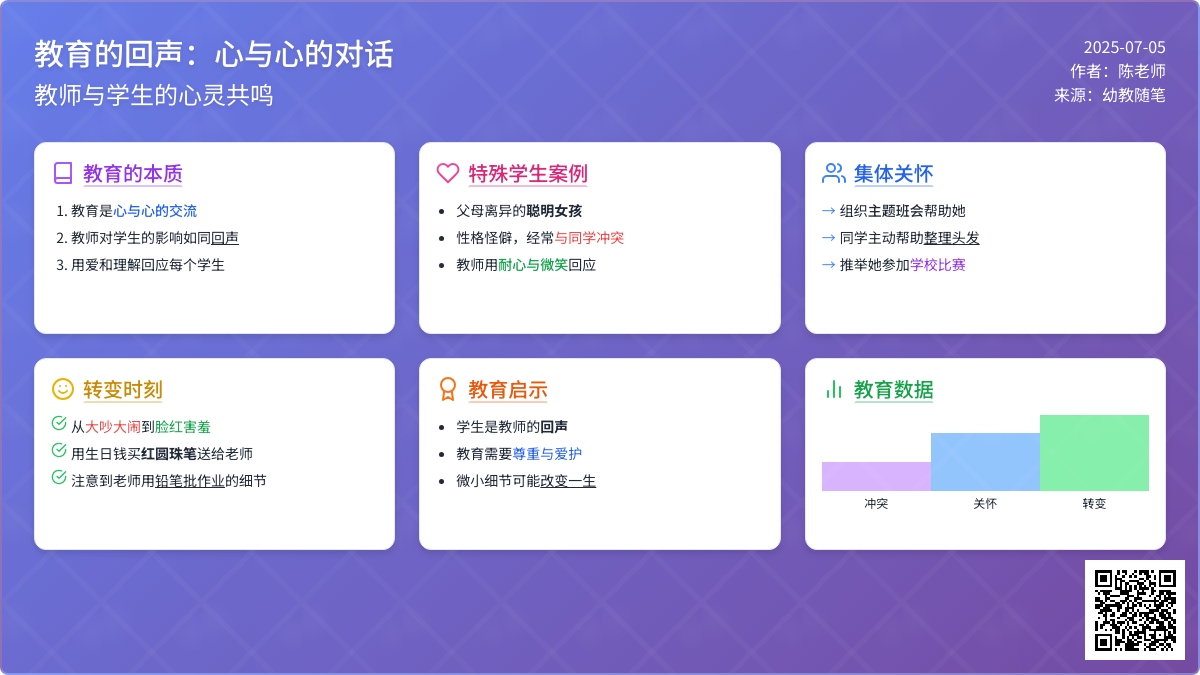 教育的回声：心与心的对话
教师与学生的心灵共鸣

2025-07-05
作者：陈老师
来源：幼教随笔

教育的本质
1. 教育是心与心的交流
2. 教师对学生的影响如同回声
3. 用爱和理解回应每个学生

特殊学生案例
• 父母离异的聪明女孩
• 性格怪僻，经常与同学冲突
• 教师用耐心与微笑回应

集体关怀
→ 组织主题班会帮助她
→ 同学主动帮助整理头发
→ 推举她参加学校比赛

转变时刻
从大吵大闹到脸红害羞
用生日钱买红圆珠笔送给老师
注意到老师用铅笔批作业的细节

教育启示
• 学生是教师的回声
• 教育需要尊重与爱护
• 微小细节可能改变一生

教育数据
冲突
关怀
转变